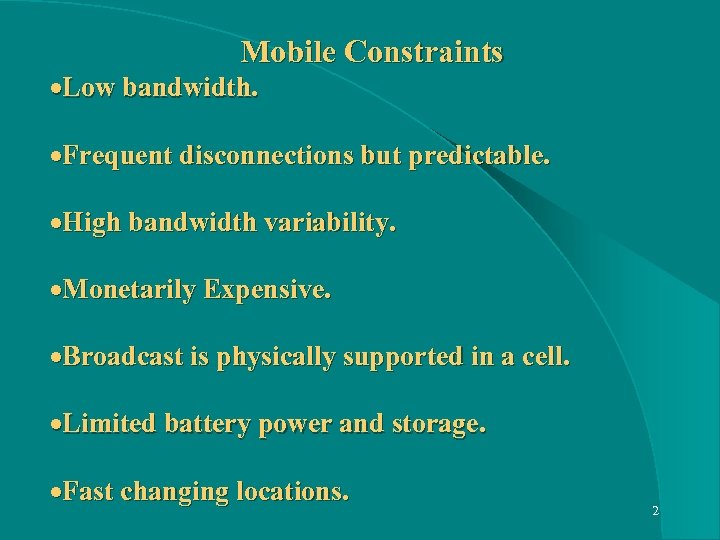 Mobile Constraints

•Low bandwidth.

•Frequent disconnections but predictable.

•High bandwidth variability.

•Monetarily Expensive.

•Broadcast is physically supported in a cell.

•Limited battery power and storage.

•Fast changing locations.

2